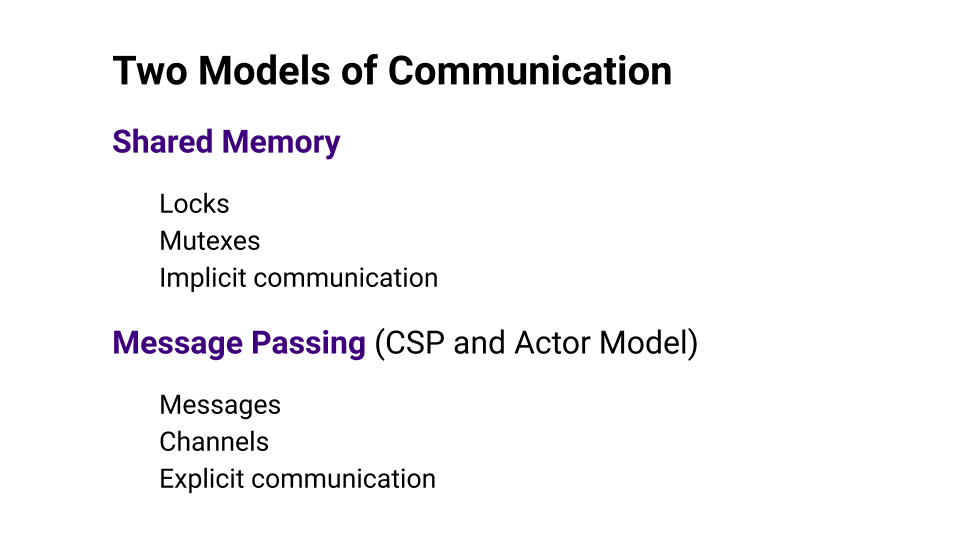 Two Models of Communication

Shared Memory

Locks
Mutexes
Implicit communication

Message Passing (CSP and Actor Model)

Messages
Channels
Explicit communication